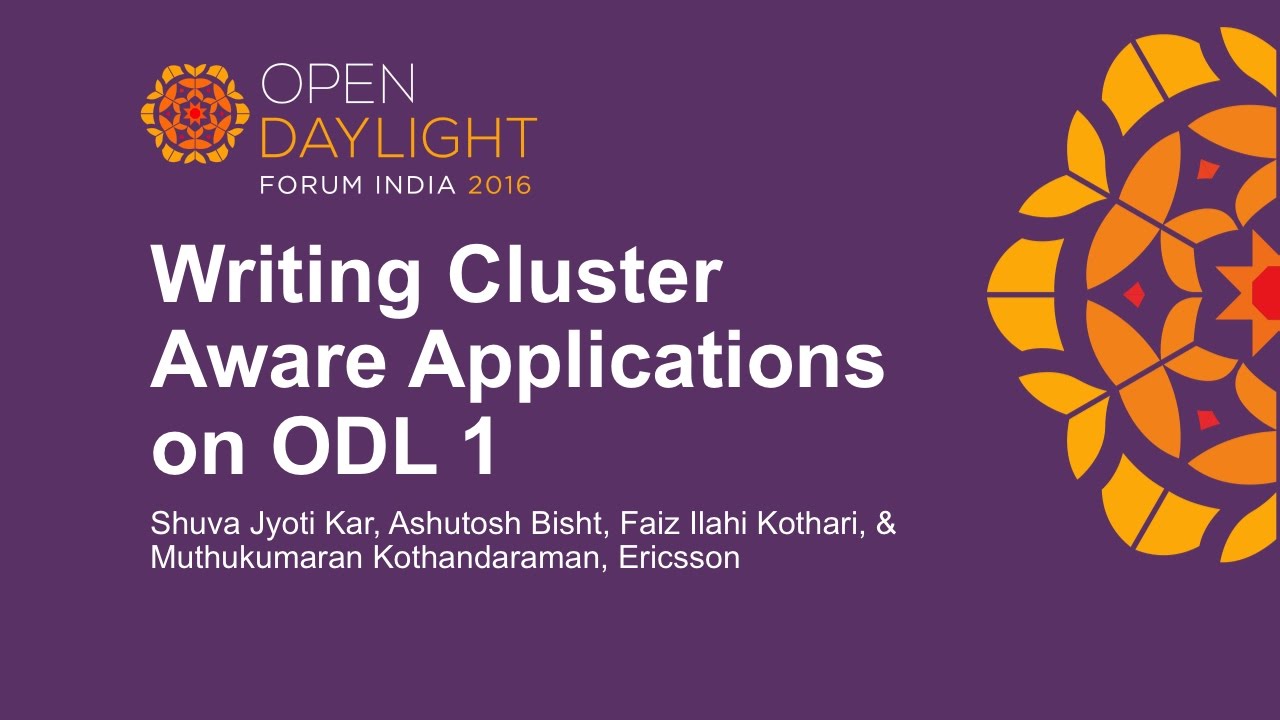 OPEN DAYLIGHT
FORUM INDIA 2016

Writing Cluster Aware Applications on ODL 1

Shuva Jyoti Kar, Ashutosh Bisht, Faiz Ilahi Kothari, & Muthukumaran Kothandaraman, Ericsson